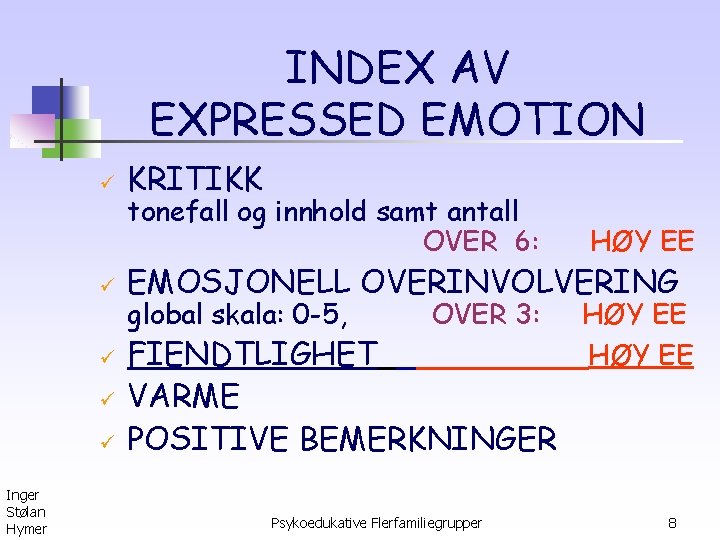 INDEX AV
EXPRESSED EMOTION

✓ KRITIKK
tonefall og innhold samt antall
OVER 6: HØY EE

✓ EMOSJONELL OVERINVOLVERING
global skala: 0-5, OVER 3: HØY EE

✓ FIENDTLIGHET HØY EE

✓ VARME

✓ POSITIVE BEMERKNINGER

Inger
Stølan
Hymer

Psykoedukative Flerfamiliegrupper

8